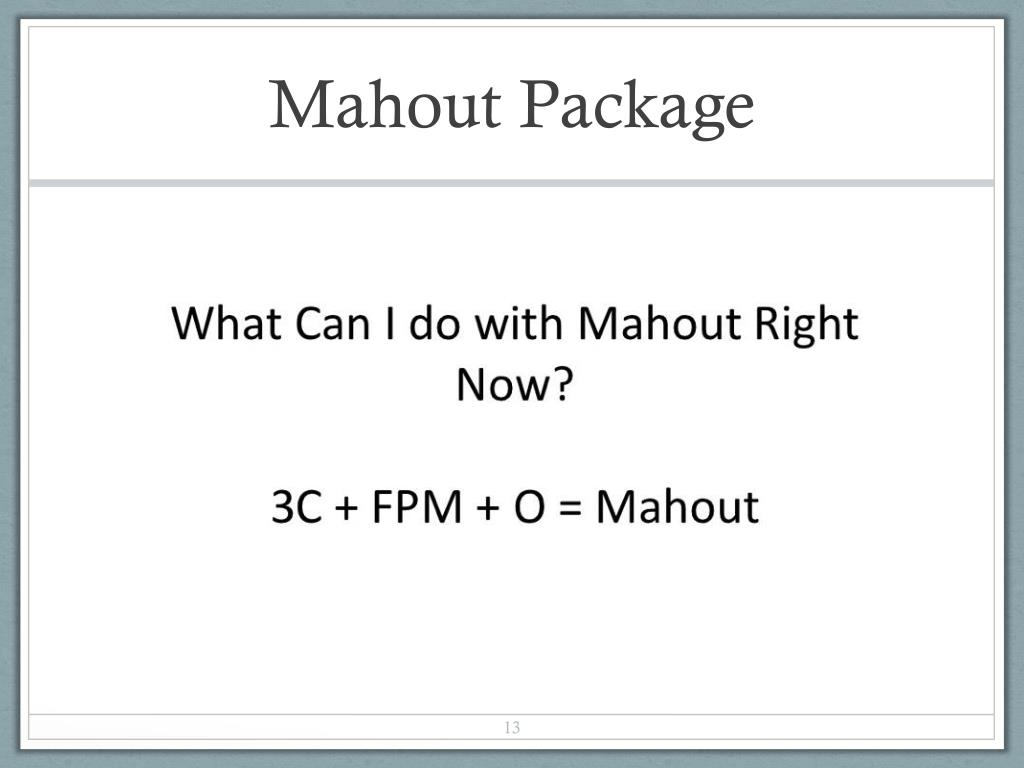 Mahout Package

What Can I do with Mahout Right Now?

3C + FPM + O = Mahout

13